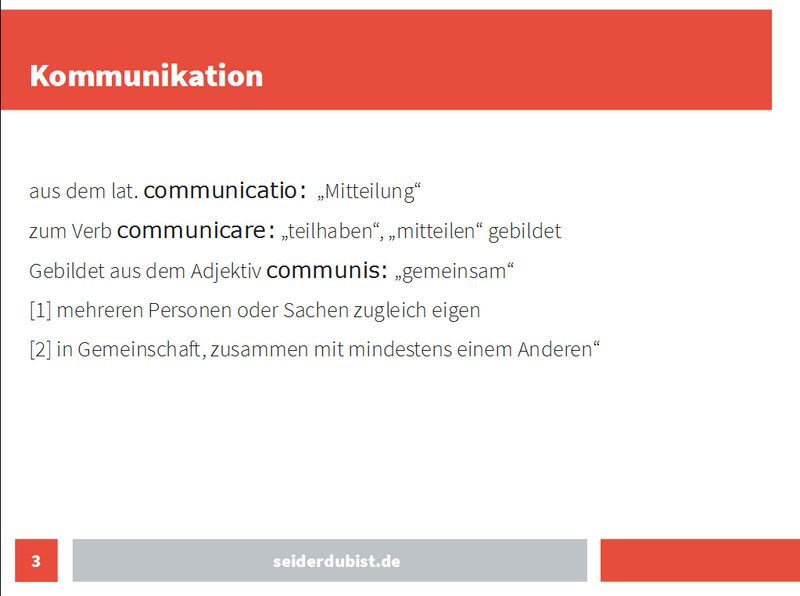 Kommunikation

aus dem lat. communicatio: „Mitteilung“

zum Verb communicare: „teilhaben“, „mitteilen“ gebildet

Gebildet aus dem Adjektiv communis: „gemeinsam“

[1] mehreren Personen oder Sachen zugleich eigen

[2] in Gemeinschaft, zusammen mit mindestens einem Anderen“

3

seiderdubist.de